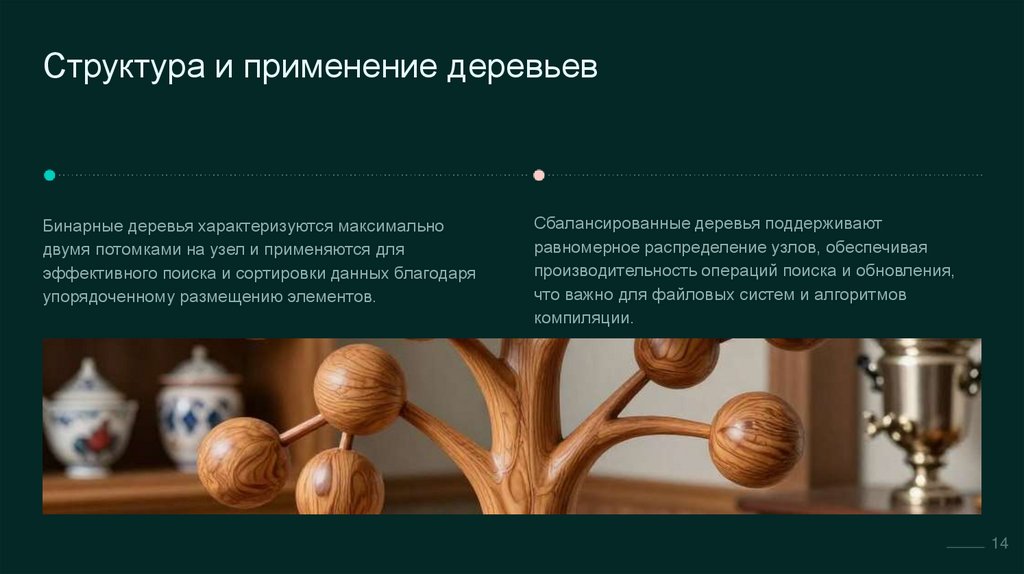 Структура и применение деревьев

Бинарные деревья характеризуются максимально двумя потомками на узел и применяются для эффективного поиска и сортировки данных благодаря упорядоченному размещению элементов.

Сбалансированные деревья поддерживают равномерное распределение узлов, обеспечивая производительность операций поиска и обновления, что важно для файловых систем и алгоритмов компиляции.

14